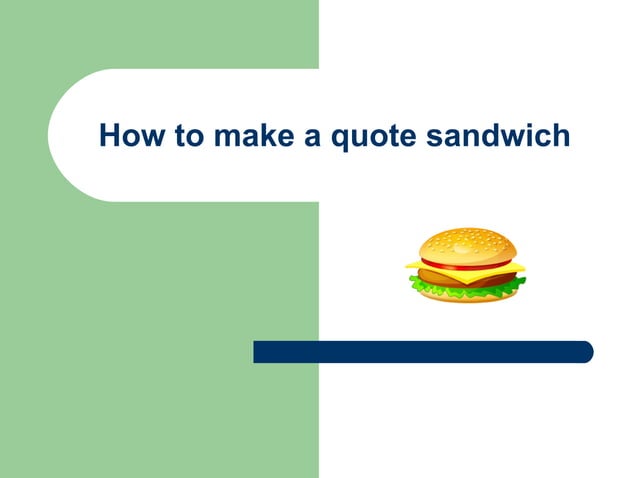 How to make a quote sandwich